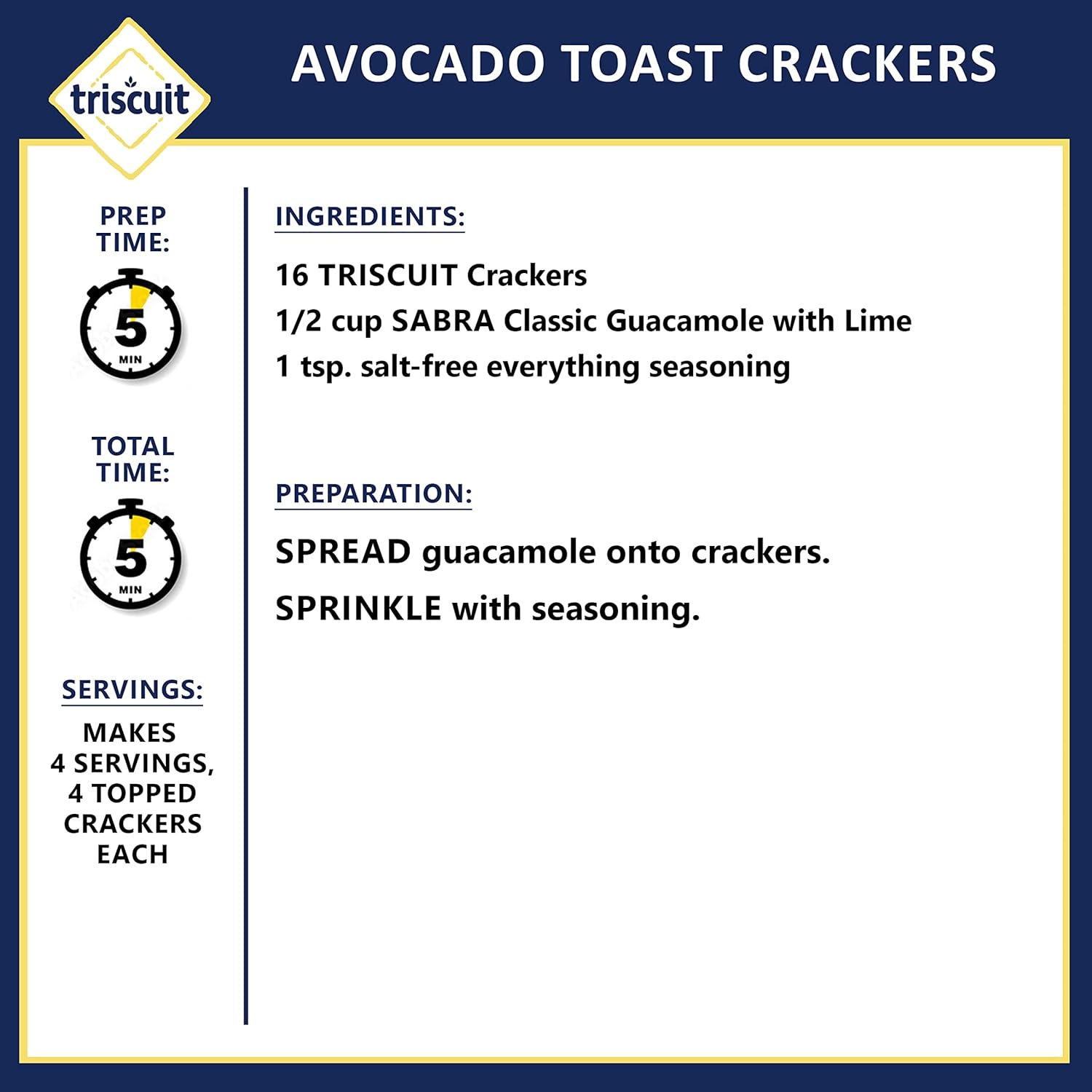 triscuit

AVOCADO TOAST CRACKERS

PREP TIME:

5 MIN

TOTAL TIME:

5 MIN

SERVINGS:

MAKES 4 SERVINGS, 4 TOPPED CRACKERS EACH

INGREDIENTS:

16 TRISCUIT Crackers
1/2 cup SABRA Classic Guacamole with Lime
1 tsp. salt-free everything seasoning

PREPARATION:

SPREAD guacamole onto crackers.
SPRINKLE with seasoning.